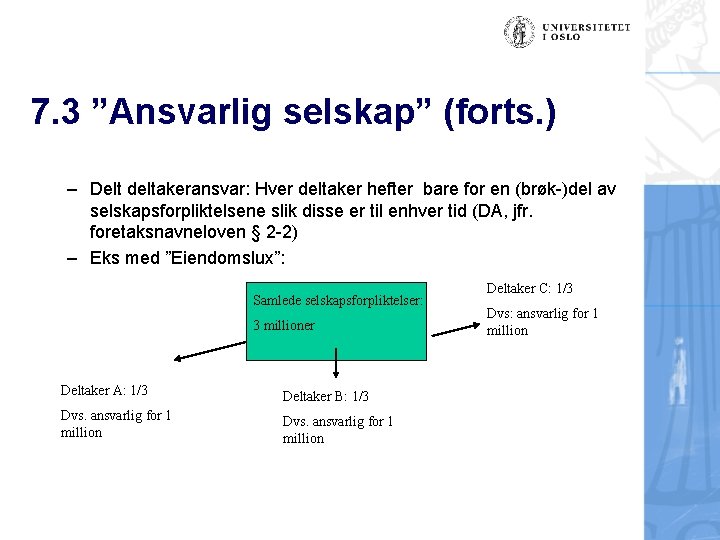 UNIVERSITETET
I OSLO

7.3 ”Ansvarlig selskap” (forts.)

– Delt deltakeransvar: Hver deltaker hefter bare for en (brøk-)del av selskapsforpliktelsene slik disse er til enhver tid (DA, jfr. foretaksnavneloven § 2-2)
– Eks med ”Eiendomslux”:

Samlede selskapsforpliktelser:
3 millioner

Deltaker C: 1/3
Dvs: ansvarlig for 1 million

Deltaker A: 1/3
Dvs. ansvarlig for 1 million

Deltaker B: 1/3
Dvs. ansvarlig for 1 million